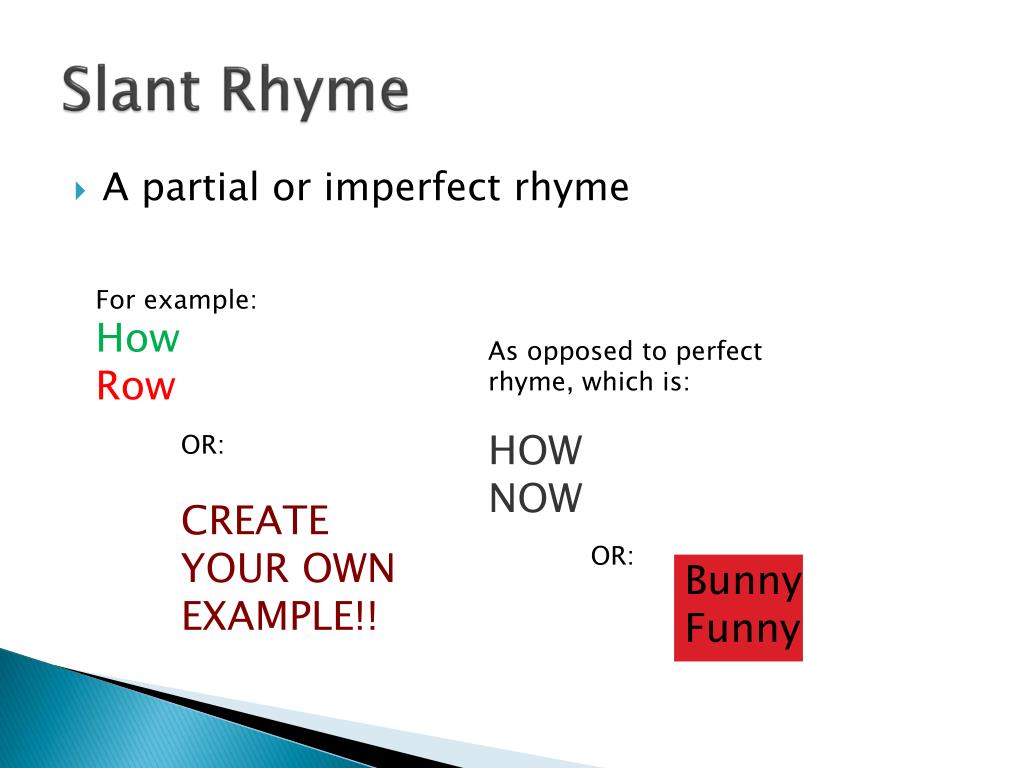 Slant Rhyme

A partial or imperfect rhyme

For example:
How
Row

OR:

CREATE YOUR OWN EXAMPLE!!

As opposed to perfect rhyme, which is:

HOW
NOW

OR:

Bunny
Funny